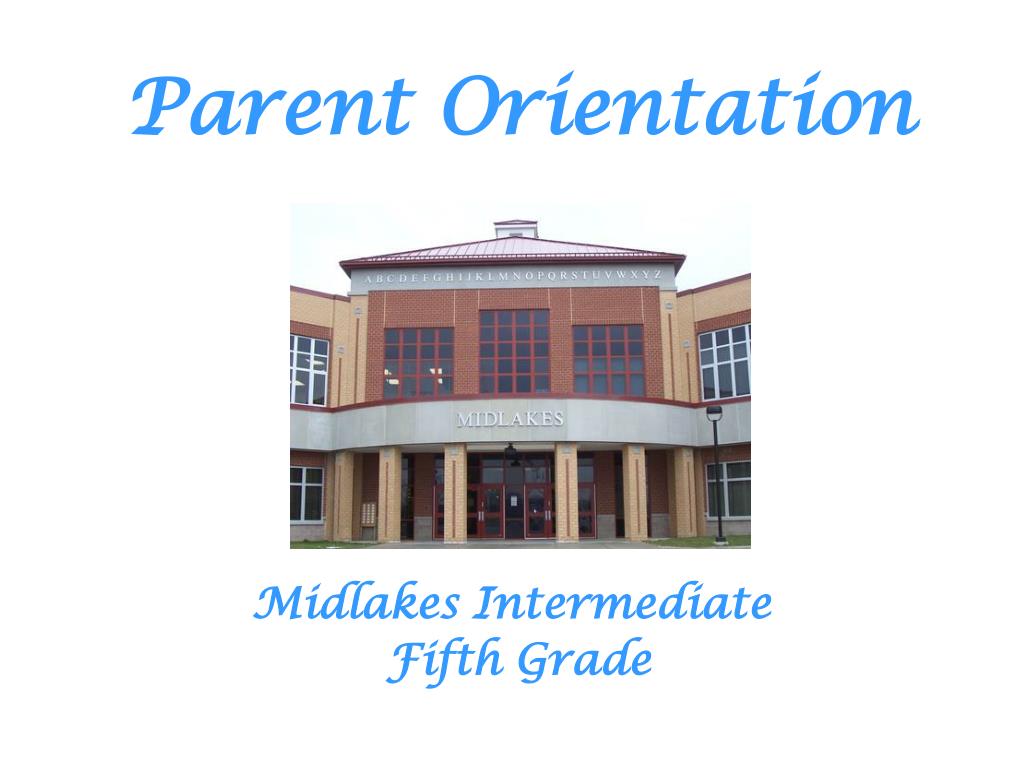 Parent Orientation

A B C D E F G H I J K L M N O P Q R S T U V W X Y Z

MIDLAKES

Midlakes Intermediate
Fifth Grade